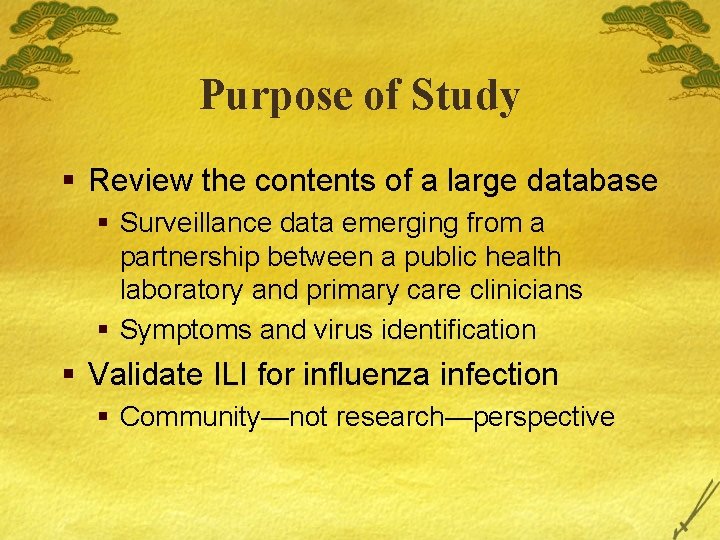 Purpose of Study

▪ Review the contents of a large database
  ▪ Surveillance data emerging from a partnership between a public health laboratory and primary care clinicians
  ▪ Symptoms and virus identification
▪ Validate ILI for influenza infection
  ▪ Community—not research—perspective